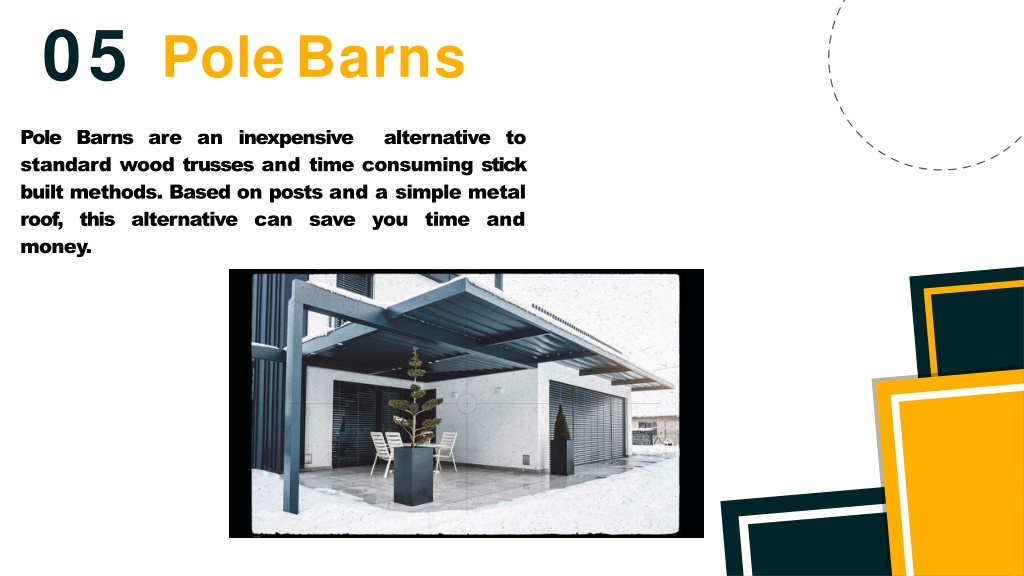 05 Pole Barns

Pole Barns are an inexpensive alternative to standard wood trusses and time consuming stick built methods. Based on posts and a simple metal roof, this alternative can save you time and money.